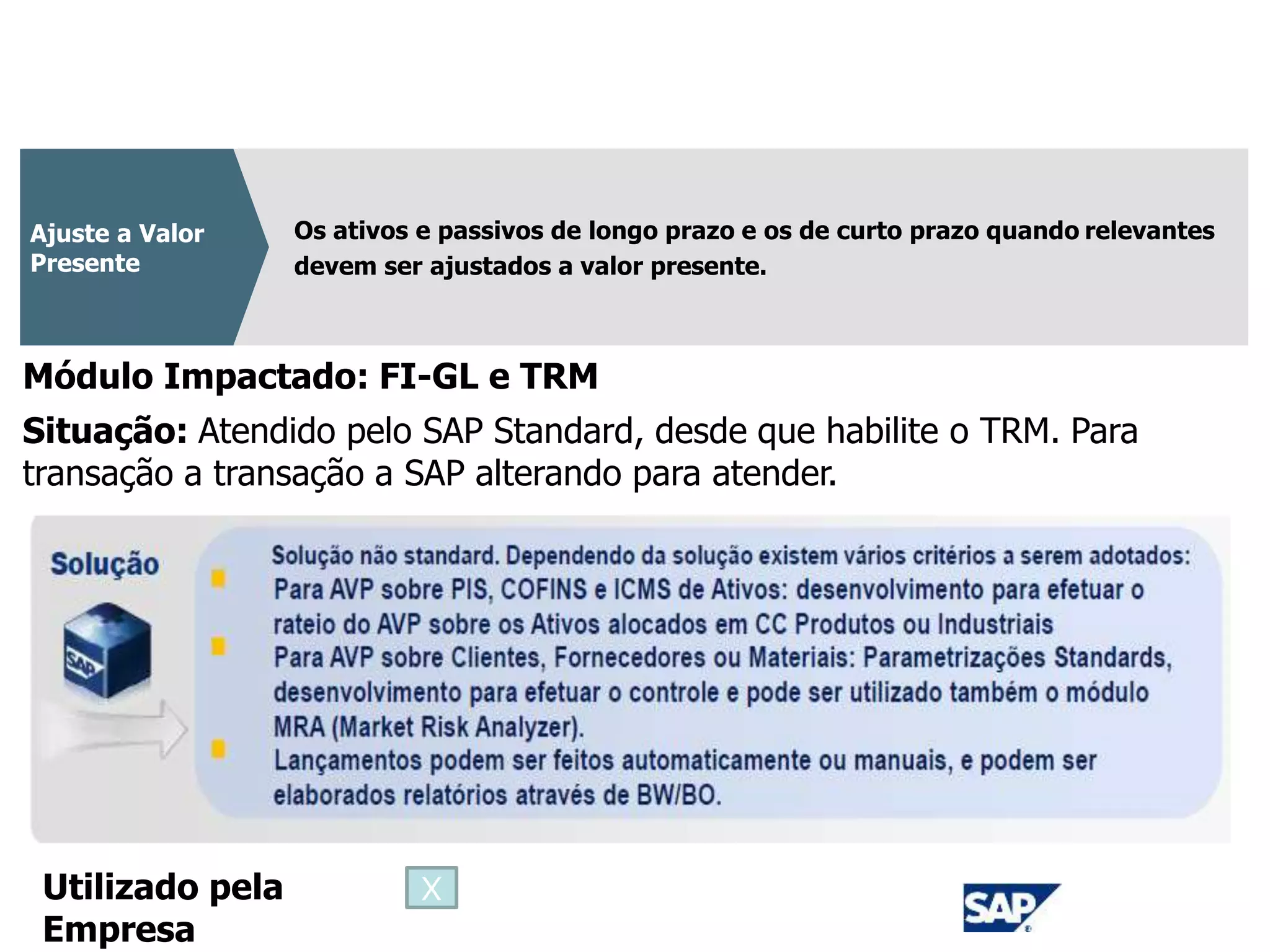 Ajuste a Valor Presente

Os ativos e passivos de longo prazo e os de curto prazo quando relevantes devem ser ajustados a valor presente.

Módulo Impactado: FI-GL e TRM

Situação: Atendido pelo SAP Standard, desde que habilite o TRM. Para transação a transação a SAP alterando para atender.

Solução

SAP

Solução não standard. Dependendo da solução existem vários critérios a serem adotados:

Para AVP sobre PIS, COFINS e ICMS de Ativos: desenvolvimento para efetuar o rateio do AVP sobre os Ativos alocados em CC Produtos ou Industriais

Para AVP sobre Clientes, Fornecedores ou Materiais: Parametrizações Standards, desenvolvimento para efetuar o controle e pode ser utilizado também o módulo MRA (Market Risk Analyzer).

Lançamentos podem ser feitos automaticamente ou manuais, e podem ser elaborados relatórios através de BW/BO.

Utilizado pela Empresa

X

SAP